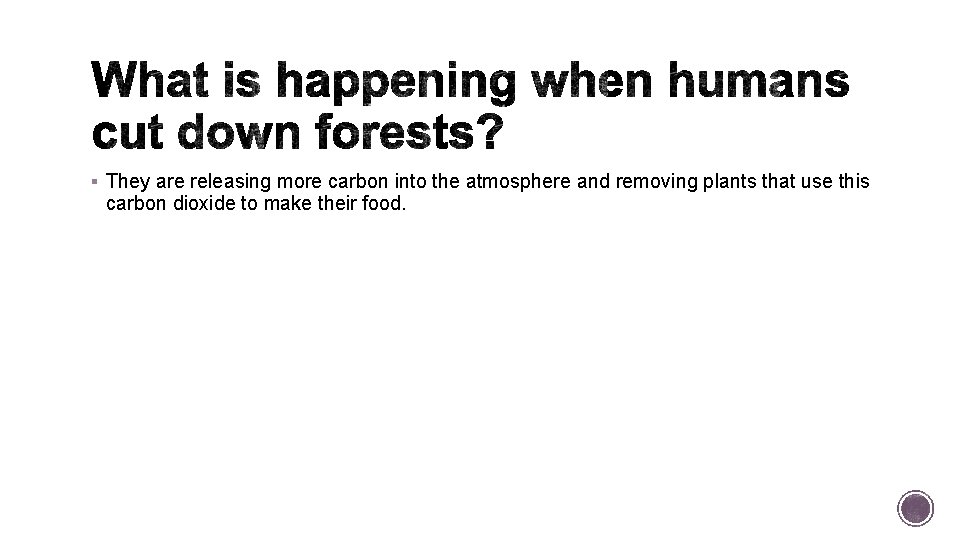 What is happening when humans cut down forests?

▪ They are releasing more carbon into the atmosphere and removing plants that use this carbon dioxide to make their food.